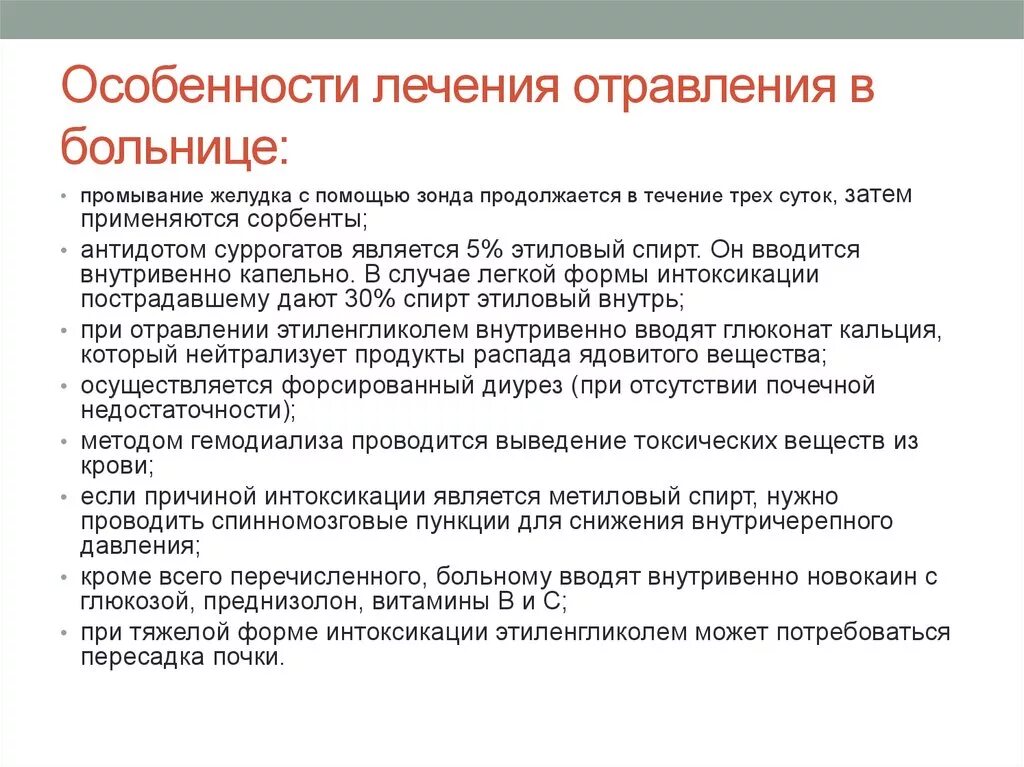 Особенности лечения отравления в больнице:

• промывание желудка с помощью зонда продолжается в течение трех суток, затем применяются сорбенты;
• антидотом суррогатов является 5% этиловый спирт. Он вводится внутривенно капельно. В случае легкой формы интоксикации пострадавшему дают 30% спирт этиловый внутрь;
• при отравлении этиленгликолем внутривенно вводят глюконат кальция, который нейтрализует продукты распада ядовитого вещества;
• осуществляется форсированный диурез (при отсутствии почечной недостаточности);
• методом гемодиализа проводится выведение токсических веществ из крови;
• если причиной интоксикации является метиловый спирт, нужно проводить спинномозговые пункции для снижения внутричерепного давления;
• кроме всего перечисленного, больному вводят внутривенно новокаин с глюкозой, преднизолон, витамины В и С;
• при тяжелой форме интоксикации этиленгликолем может потребоваться пересадка почки.